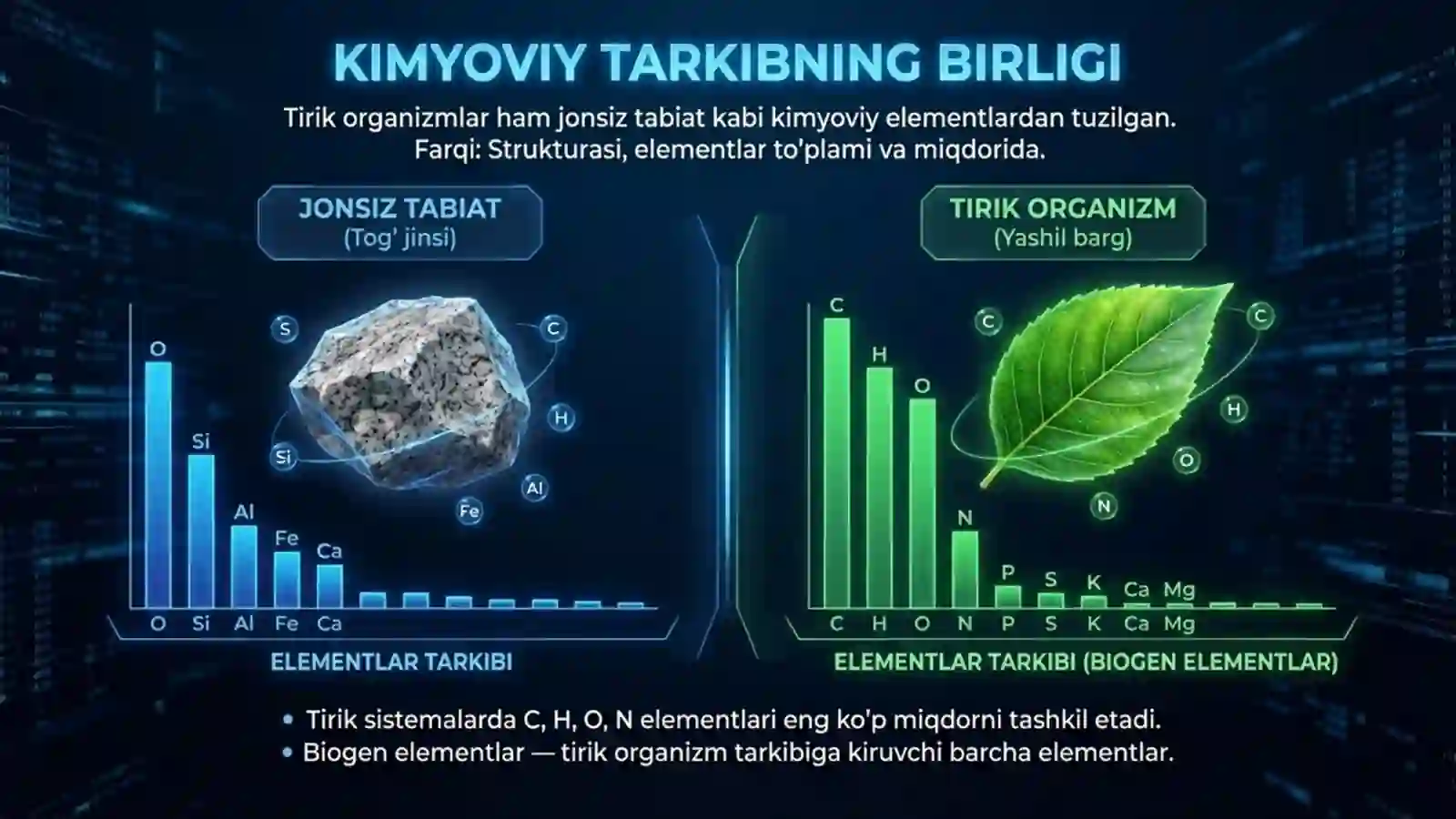 KIMYOVIY TARKIBNING BIRLIGI

Tirik organizmlar ham jonsiz tabiat kabi kimyoviy elementlardan tuzilgan.
Farqi: Strukturasi, elementlar to'plami va miqdorida.

JONSIZ TABIAT
(Tog' jinsi)

S C H Si Al Fe

O Si Al Fe Ca

O Si Al Fe Ca

ELEMENTLAR TARKIBI

TIRIK ORGANIZM
(Yashil barg)

C C H O N

C H O N P S K Ca Mg

C H O N P S K Ca Mg

ELEMENTLAR TARKIBI (BIOGEN ELEMENTLAR)

• Tirik sistemalarda C, H, O, N elementlari eng ko'p miqdorni tashkil etadi.
• Biogen elementlar — tirik organizm tarkibiga kiruvchi barcha elementlar.